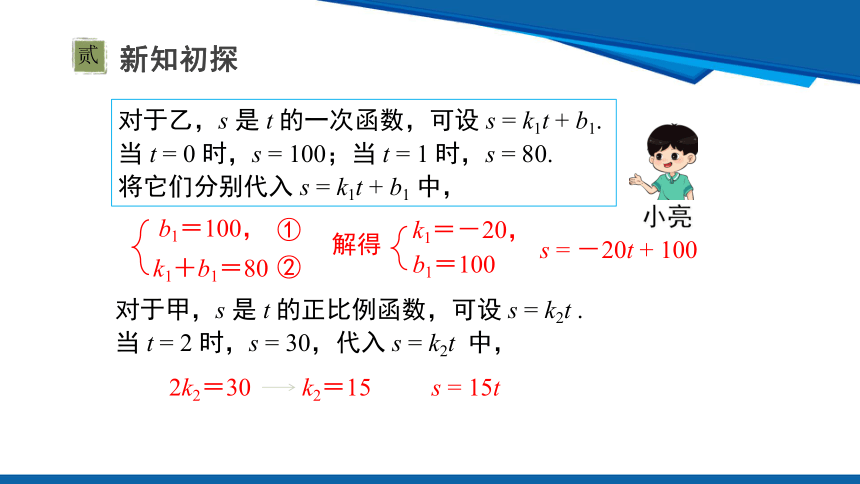 贰 新知初探

对于乙，$s$ 是 $t$ 的一次函数，可设 $s = k_1t + b_1$.
当 $t = 0$ 时，$s = 100$；当 $t = 1$ 时，$s = 80$.
将它们分别代入 $s = k_1t + b_1$ 中，

小亮

$\begin{cases} b_1 = 100, & ① \\ k_1 + b_1 = 80 & ② \end{cases}$ 解得 $\begin{cases} k_1 = -20, \\ b_1 = 100 \end{cases}$ $s = -20t + 100$

对于甲，$s$ 是 $t$ 的正比例函数，可设 $s = k_2t$ .
当 $t = 2$ 时，$s = 30$，代入 $s = k_2t$ 中，

$2k_2 = 30 \longrightarrow k_2 = 15$ $s = 15t$